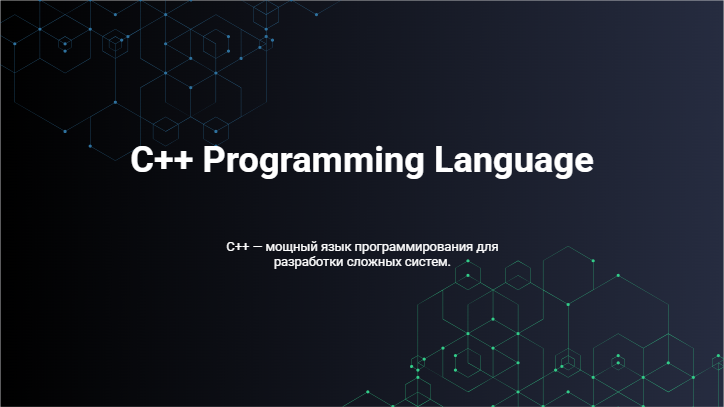 C++ Programming Language

C++ — мощный язык программирования для разработки сложных систем.